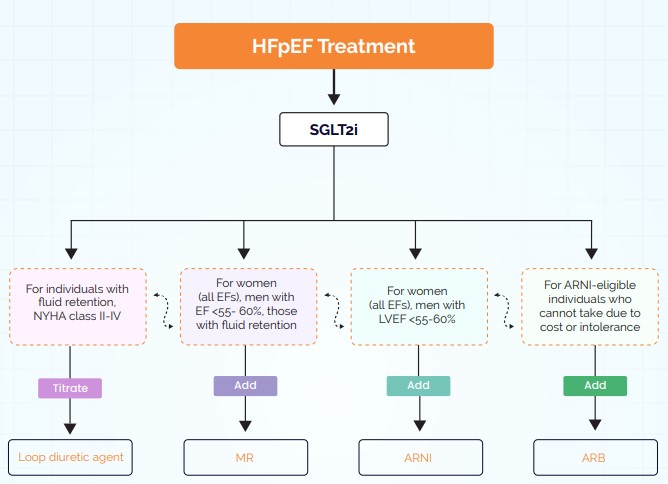 HFpEF Treatment

SGLT2i

For individuals with fluid retention, NYHA class II-IV

For women (all EFs), men with EF <55- 60%, those with fluid retention

For women (all EFs), men with LVEF <55-60%

For ARNI-eligible individuals who cannot take due to cost or intolerance

Titrate

Add

Add

Add

Loop diuretic agent

MR

ARNI

ARB